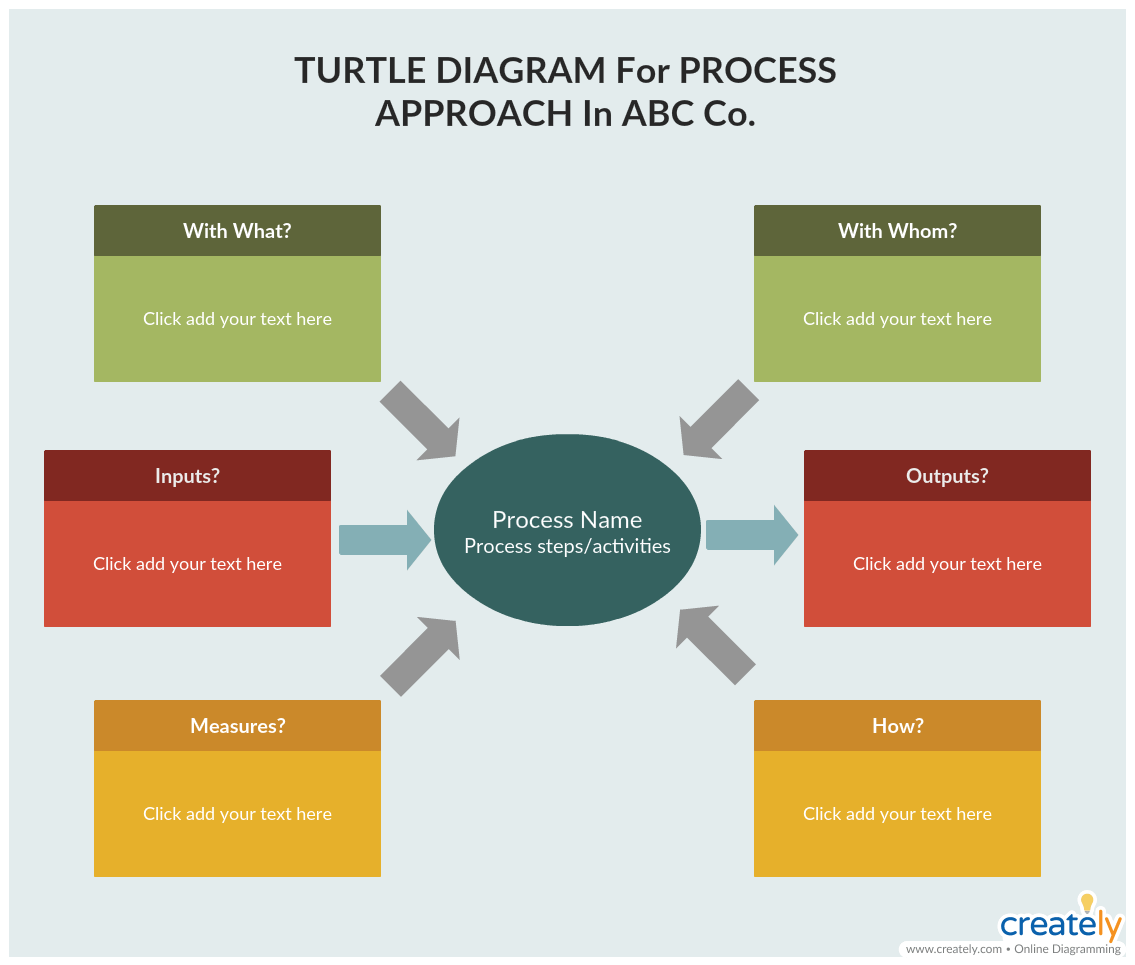 TURTLE DIAGRAM For PROCESS APPROACH In ABC Co.

With What?

Click add your text here

With Whom?

Click add your text here

Inputs?

Click add your text here

Process Name
Process steps/activities

Outputs?

Click add your text here

Measures?

Click add your text here

How?

Click add your text here

creately
www.creately.com • Online Diagramming